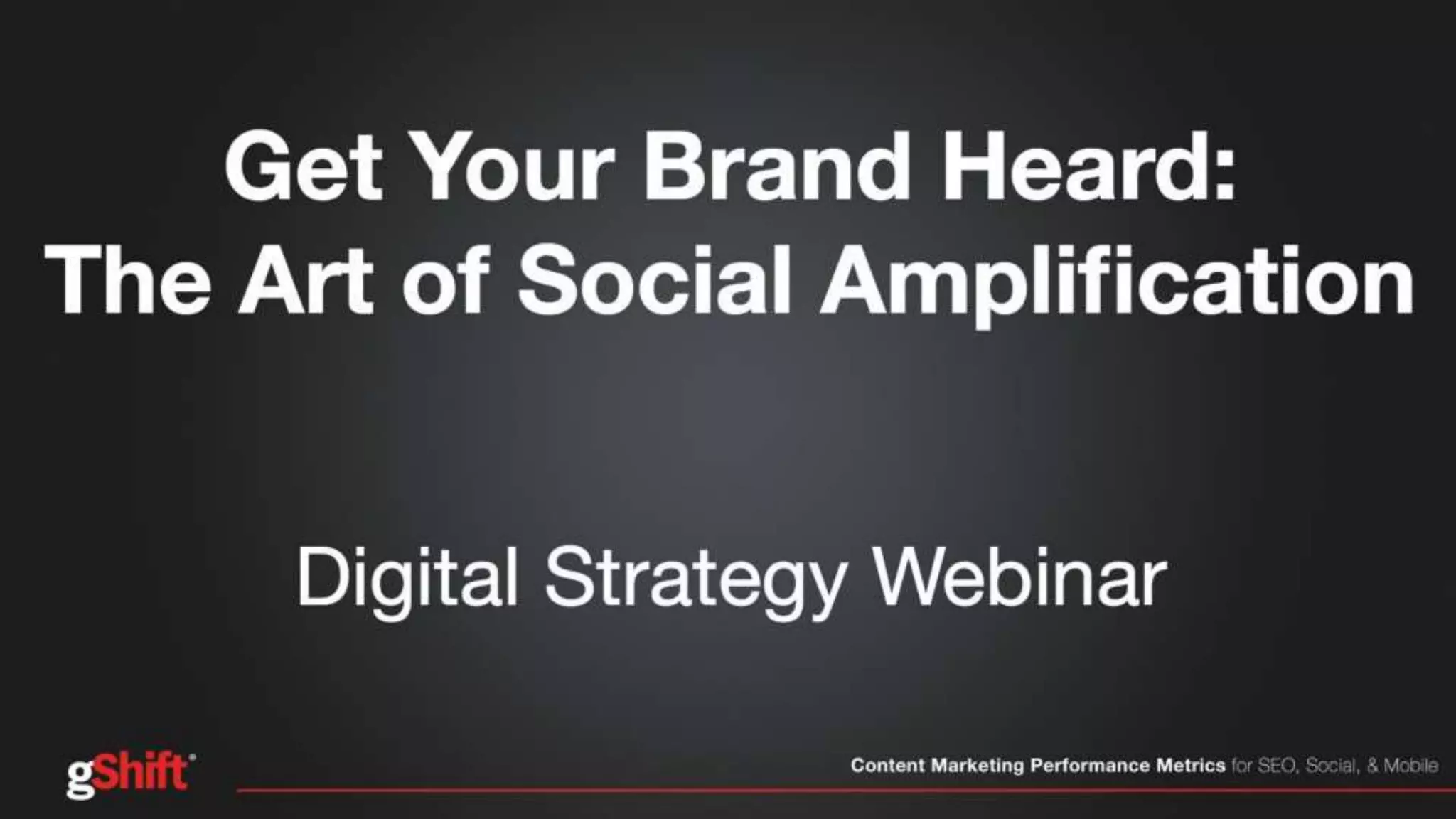 Get Your Brand Heard:
The Art of Social Amplification

Digital Strategy Webinar

gShift

Content Marketing Performance Metrics for SEO, Social, & Mobile